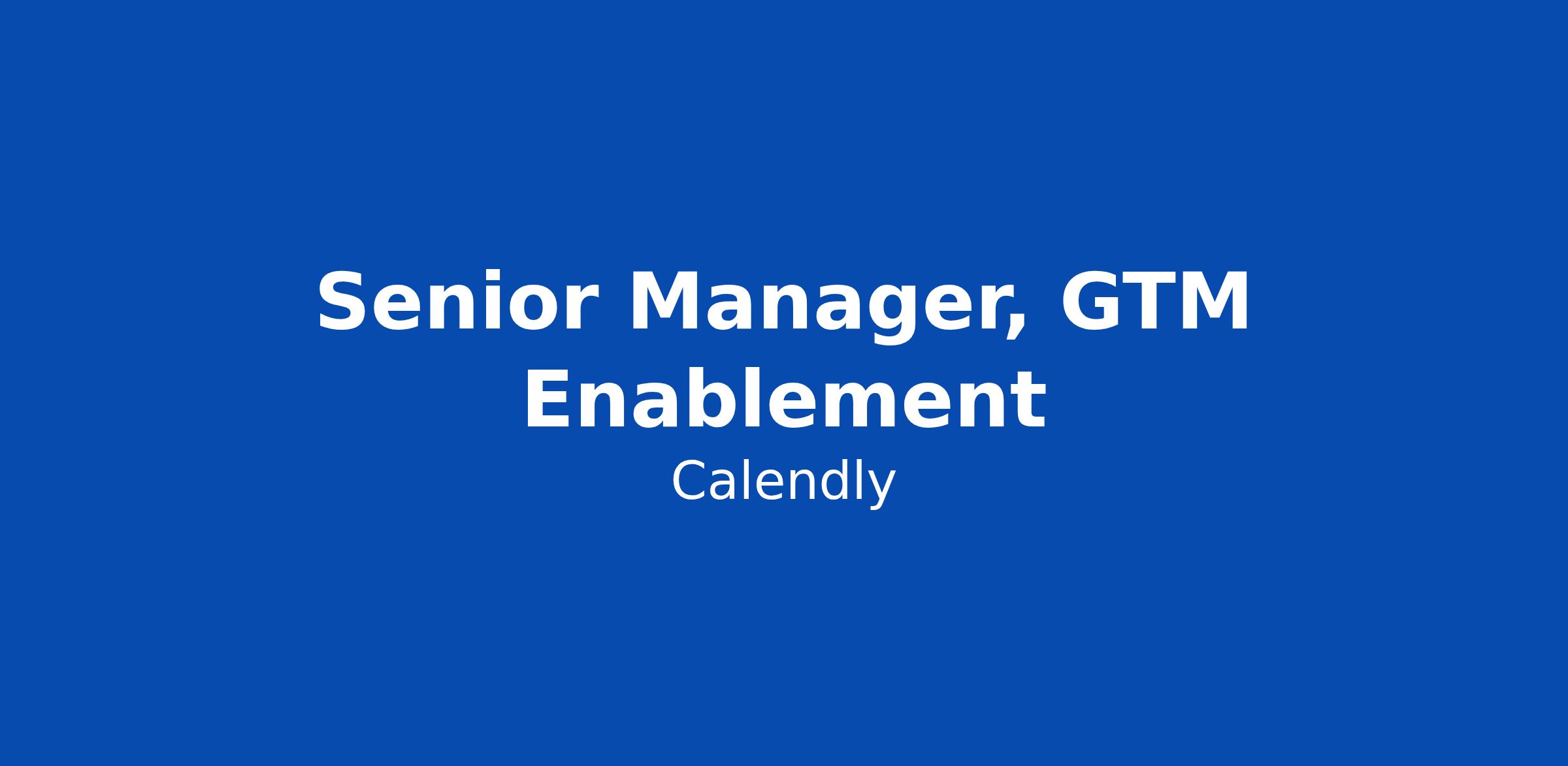 Senior Manager, GTM Enablement

Calendly